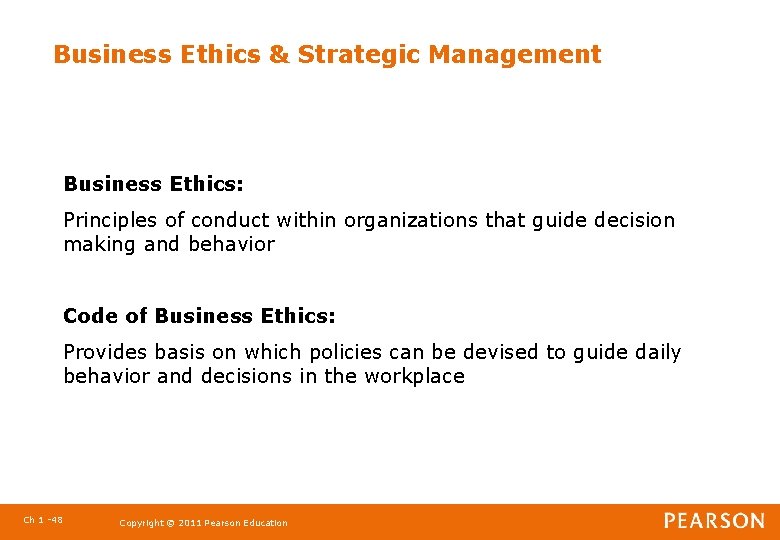 Business Ethics & Strategic Management

Business Ethics:

Principles of conduct within organizations that guide decision making and behavior

Code of Business Ethics:

Provides basis on which policies can be devised to guide daily behavior and decisions in the workplace

Ch 1 -48

Copyright © 2011 Pearson Education

PEARSON